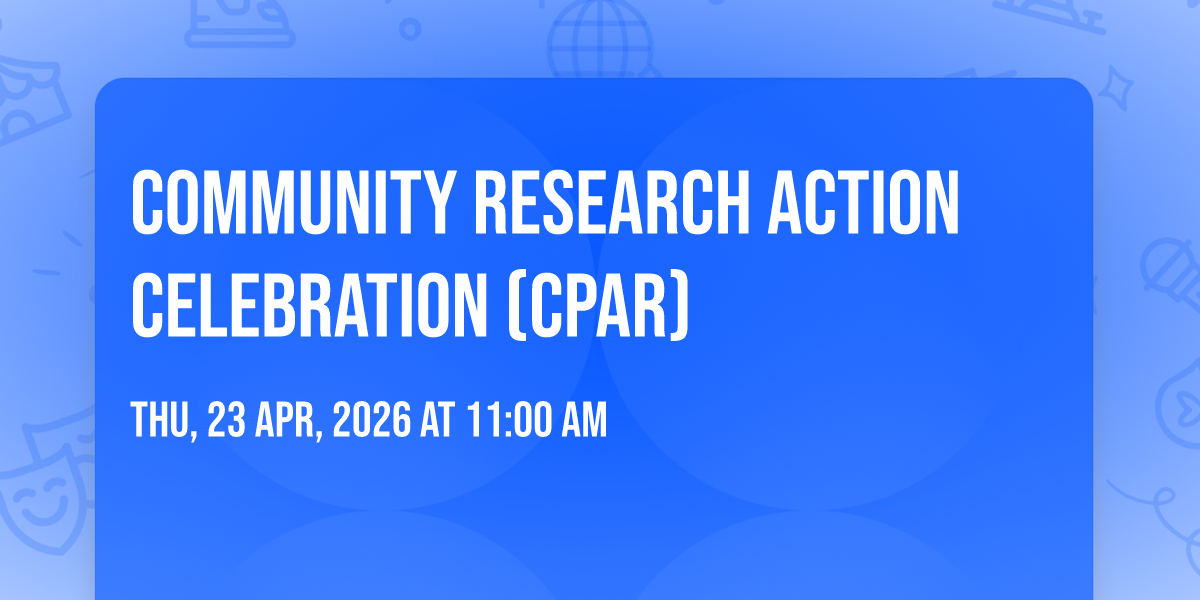 COMMUNITY RESEARCH ACTION CELEBRATION (CPAR)

THU, 23 APR, 2026 AT 11:00 AM